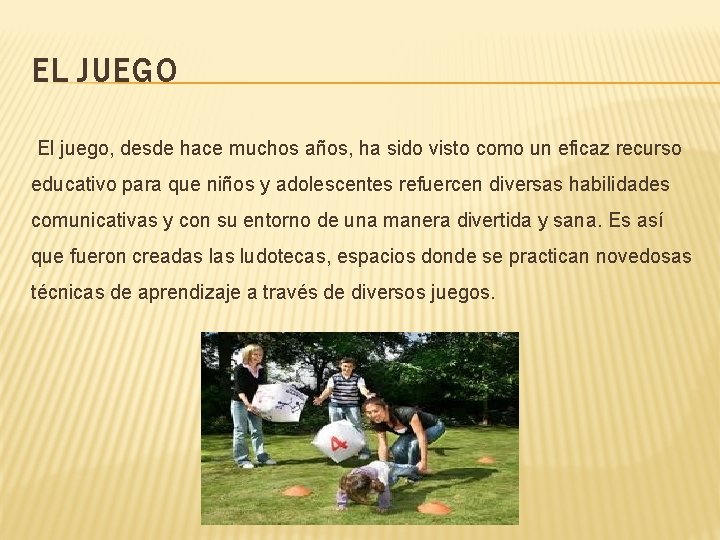 EL JUEGO

El juego, desde hace muchos años, ha sido visto como un eficaz recurso educativo para que niños y adolescentes refuercen diversas habilidades comunicativas y con su entorno de una manera divertida y sana. Es así que fueron creadas las ludotecas, espacios donde se practican novedosas técnicas de aprendizaje a través de diversos juegos.

4